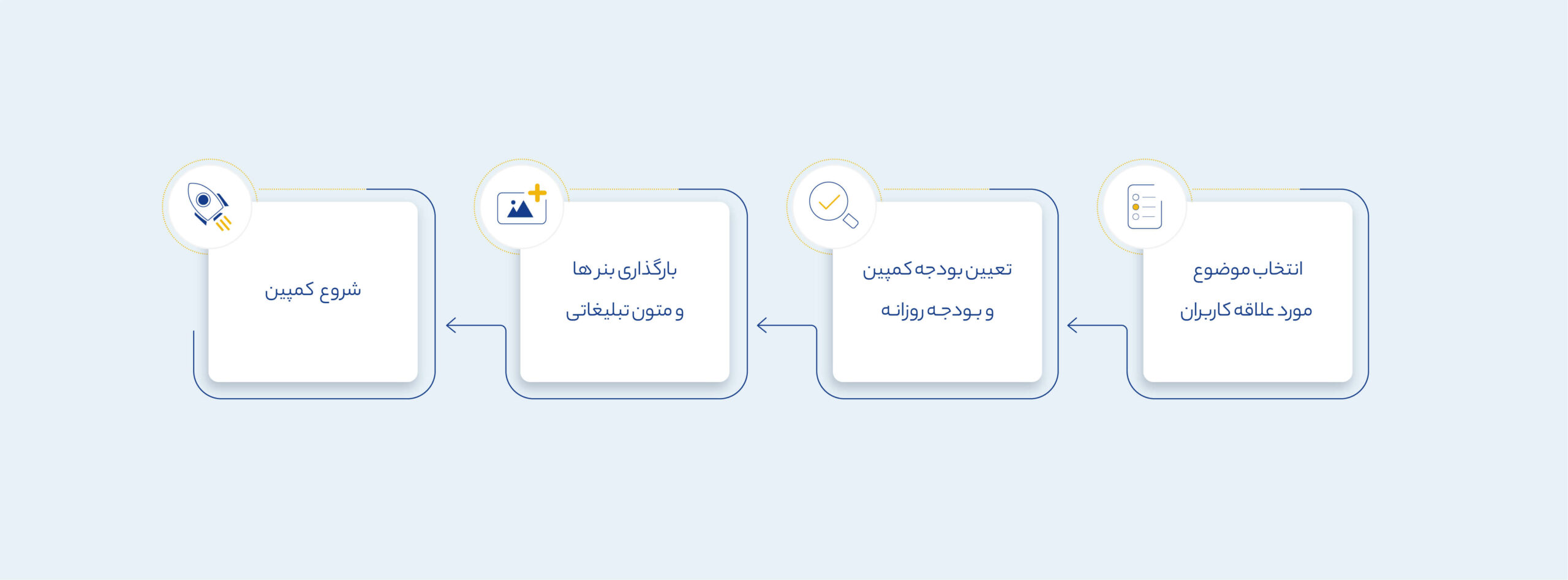 انتخاب موضوع
مورد علاقه کاربران

تعیین بودجه کمپین
و بودجه روزانه

بارگذاری بنر ها
و متون تبلیغاتی

شروع کمپین